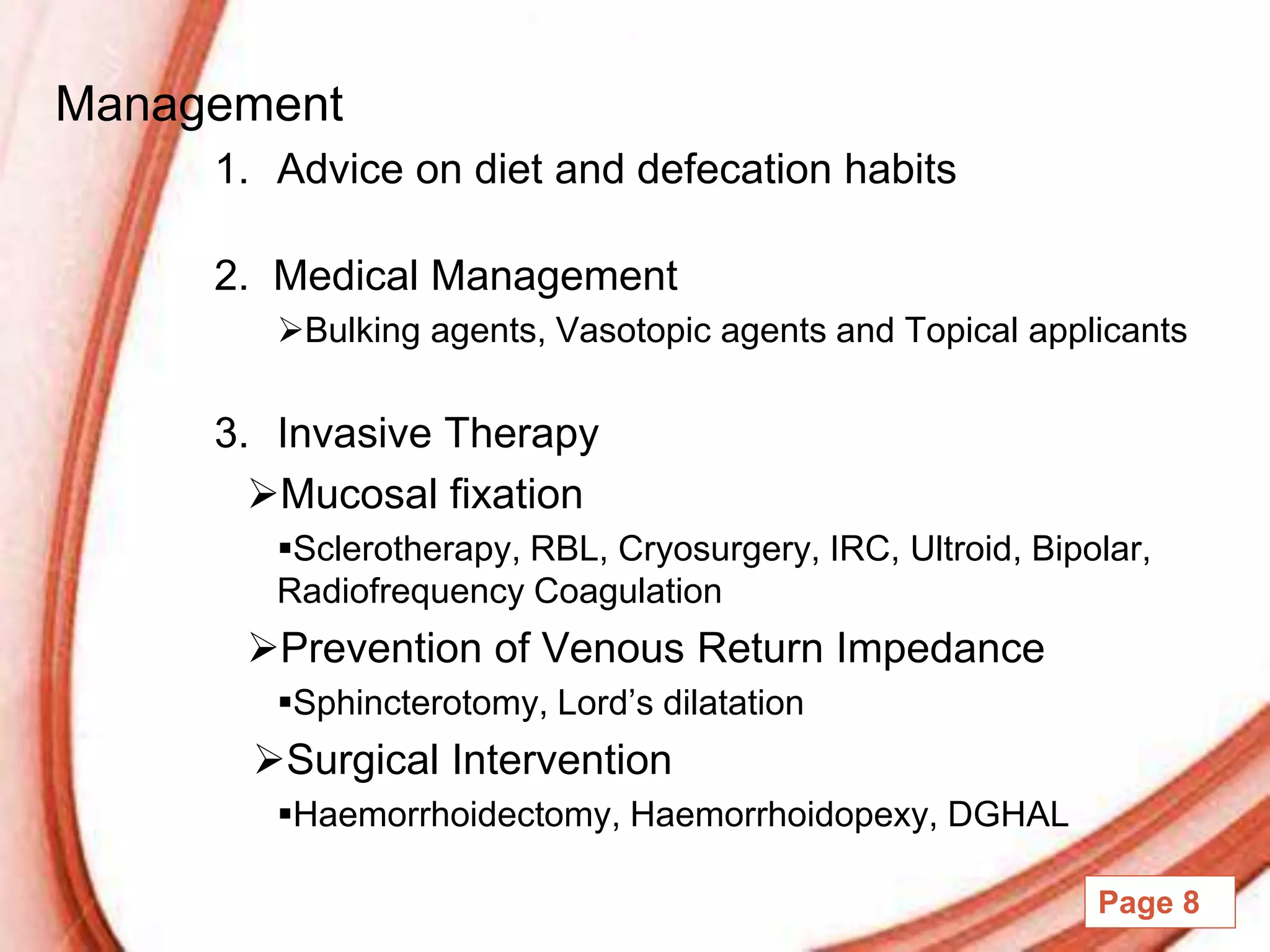 Management

1. Advice on diet and defecation habits

2. Medical Management

➢Bulking agents, Vasotopic agents and Topical applicants

3. Invasive Therapy

➢Mucosal fixation

▪Sclerotherapy, RBL, Cryosurgery, IRC, Ultroid, Bipolar, Radiofrequency Coagulation

➢Prevention of Venous Return Impedance

▪Sphincterotomy, Lord’s dilatation

➢Surgical Intervention

▪Haemorrhoidectomy, Haemorrhoidopexy, DGHAL

Page 8